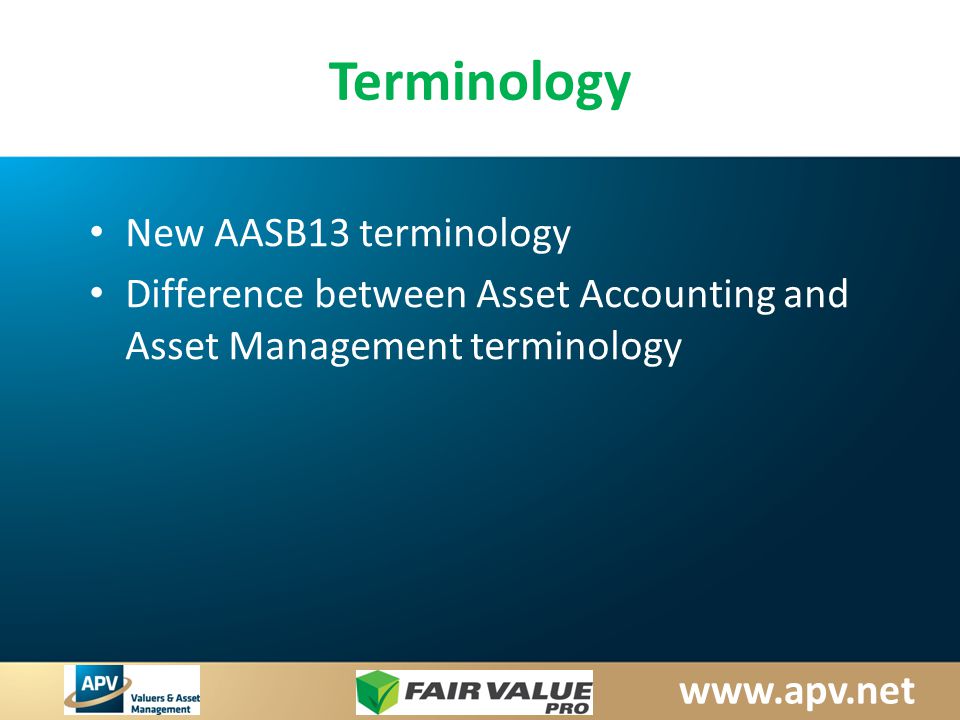 Terminology

• New AASB13 terminology
• Difference between Asset Accounting and Asset Management terminology

APV Valuers & Asset Management

FAIR VALUE PRO

www.apv.net